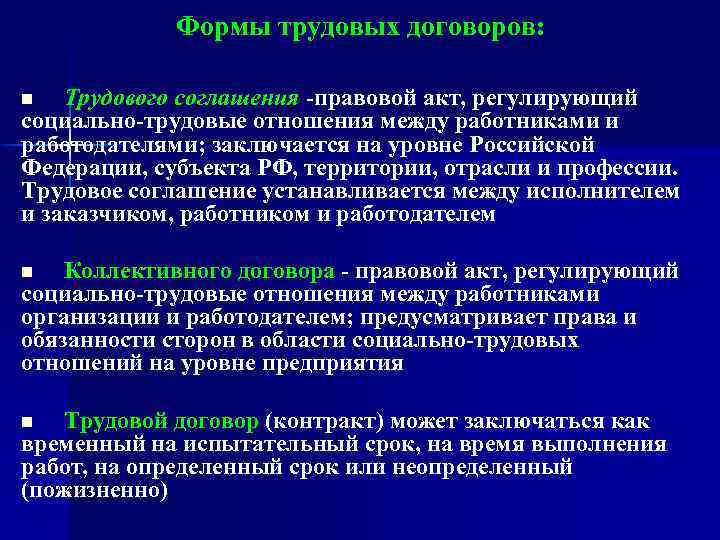 Формы трудовых договоров:

■ Трудового соглашения -правовой акт, регулирующий социально-трудовые отношения между работниками и работодателями; заключается на уровне Российской Федерации, субъекта РФ, территории, отрасли и профессии. Трудовое соглашение устанавливается между исполнителем и заказчиком, работником и работодателем

■ Коллективного договора - правовой акт, регулирующий социально-трудовые отношения между работниками организации и работодателем; предусматривает права и обязанности сторон в области социально-трудовых отношений на уровне предприятия

■ Трудовой договор (контракт) может заключаться как временный на испытательный срок, на время выполнения работ, на определенный срок или неопределенный (пожизненно)